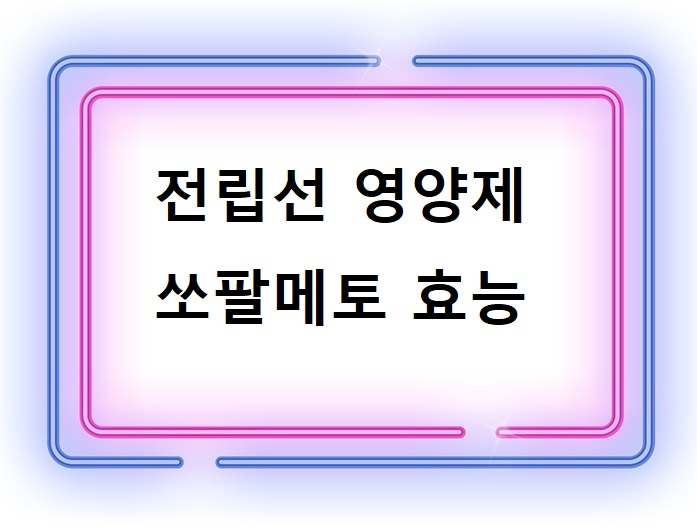 전립선 영양제
쏘팔메토 효능